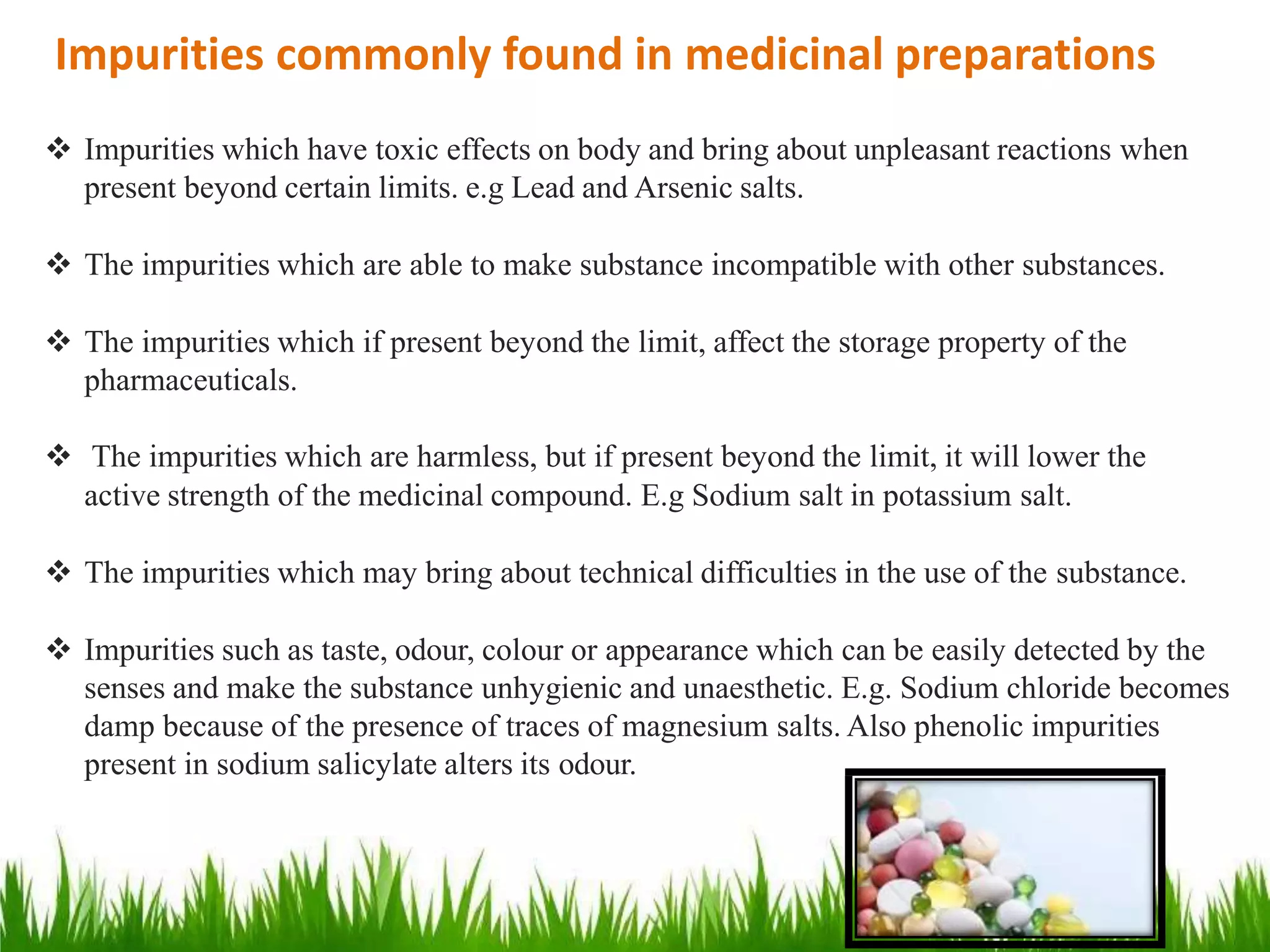 Impurities commonly found in medicinal preparations

❖ Impurities which have toxic effects on body and bring about unpleasant reactions when present beyond certain limits. e.g Lead and Arsenic salts.

❖ The impurities which are able to make substance incompatible with other substances.

❖ The impurities which if present beyond the limit, affect the storage property of the pharmaceuticals.

❖ The impurities which are harmless, but if present beyond the limit, it will lower the active strength of the medicinal compound. E.g Sodium salt in potassium salt.

❖ The impurities which may bring about technical difficulties in the use of the substance.

❖ Impurities such as taste, odour, colour or appearance which can be easily detected by the senses and make the substance unhygienic and unaesthetic. E.g. Sodium chloride becomes damp because of the presence of traces of magnesium salts. Also phenolic impurities present in sodium salicylate alters its odour.